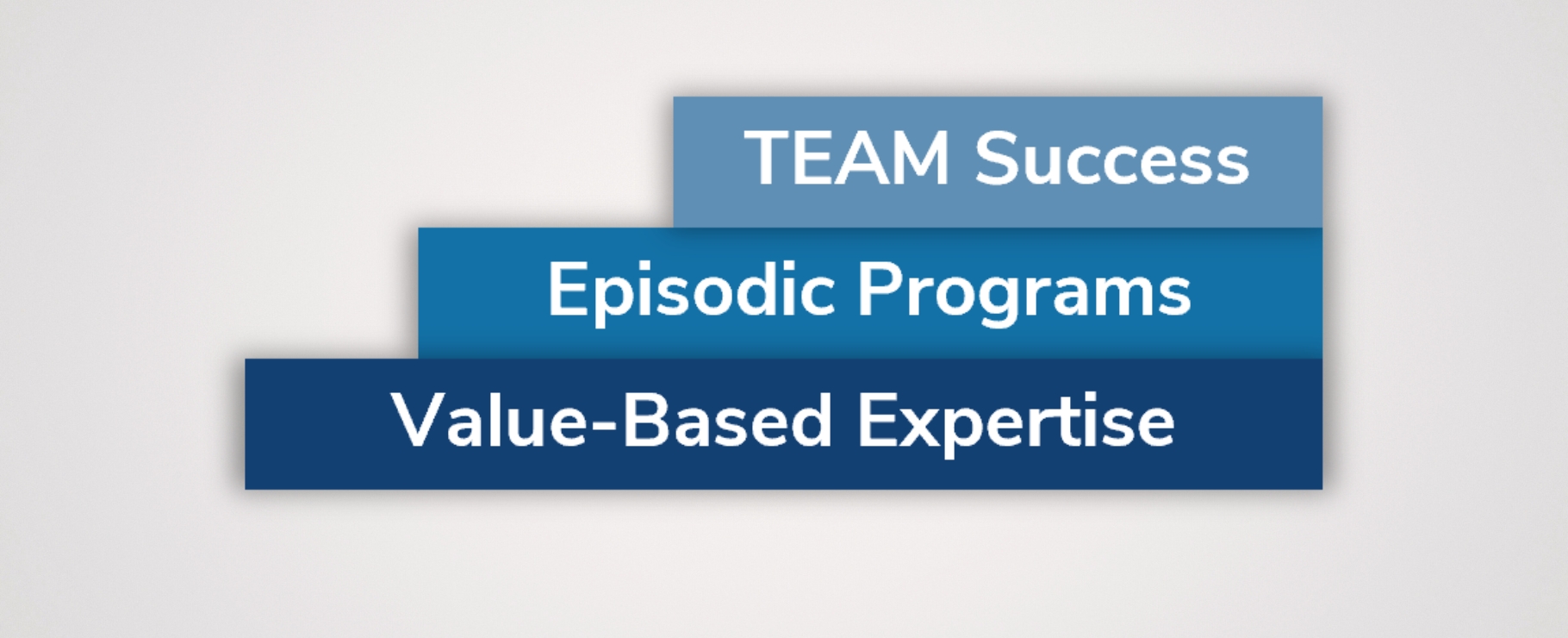 TEAM Success

Episodic Programs

Value-Based Expertise